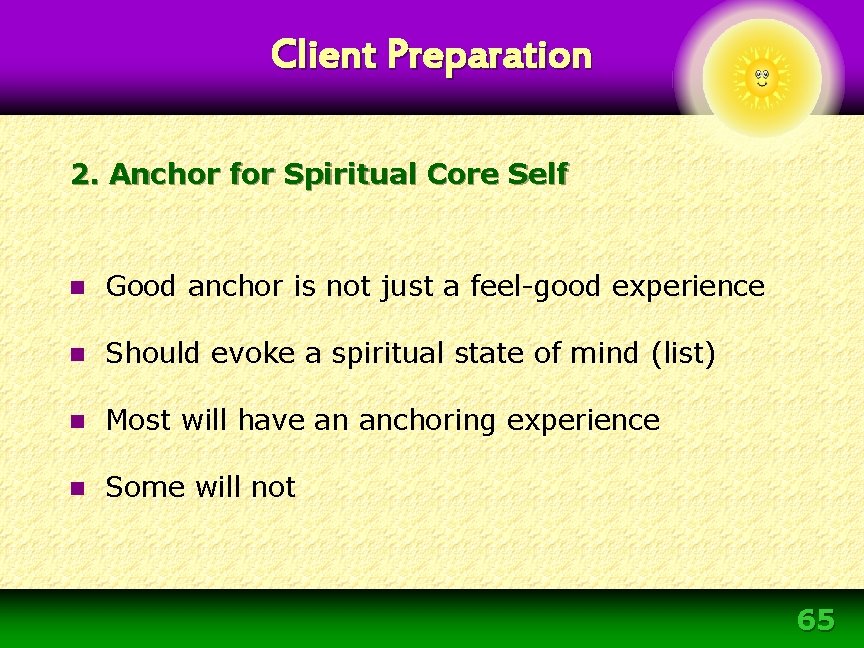 Client Preparation

2. Anchor for Spiritual Core Self

• Good anchor is not just a feel-good experience
• Should evoke a spiritual state of mind (list)
• Most will have an anchoring experience
• Some will not

65